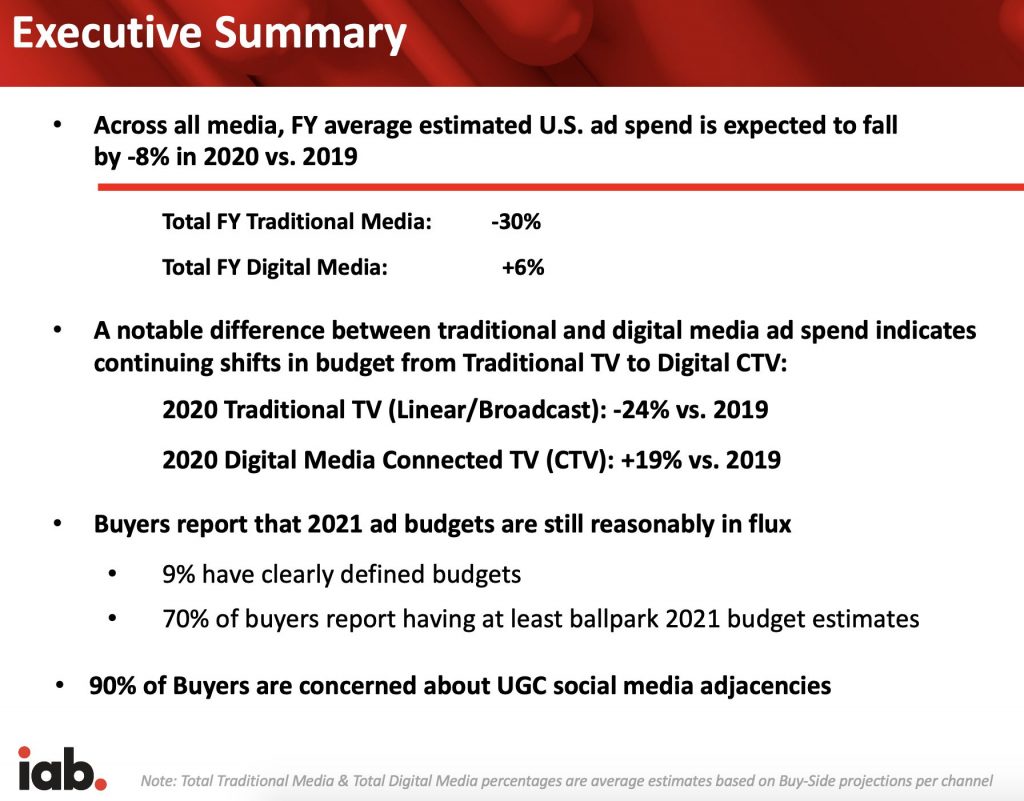 Executive Summary

• Across all media, FY average estimated U.S. ad spend is expected to fall by -8% in 2020 vs. 2019

Total FY Traditional Media: -30%

Total FY Digital Media: +6%

• A notable difference between traditional and digital media ad spend indicates continuing shifts in budget from Traditional TV to Digital CTV:

2020 Traditional TV (Linear/Broadcast): -24% vs. 2019

2020 Digital Media Connected TV (CTV): +19% vs. 2019

• Buyers report that 2021 ad budgets are still reasonably in flux

• 9% have clearly defined budgets

• 70% of buyers report having at least ballpark 2021 budget estimates

• 90% of Buyers are concerned about UGC social media adjacencies

iab.

Note: Total Traditional Media & Total Digital Media percentages are average estimates based on Buy-Side projections per channel